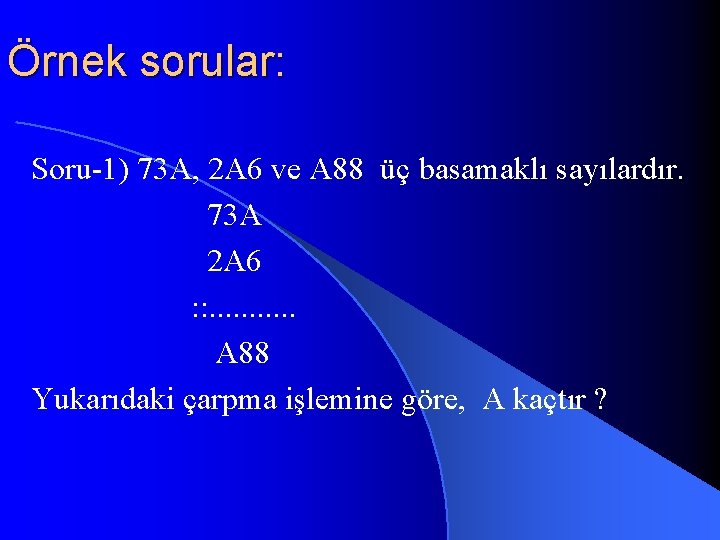 Örnek sorular:

Soru-1) 73A, 2A6 ve A88 üç basamaklı sayılardır.

73A
2A6
::...........
A88

Yukarıdaki çarpma işlemine göre, A kaçtır ?